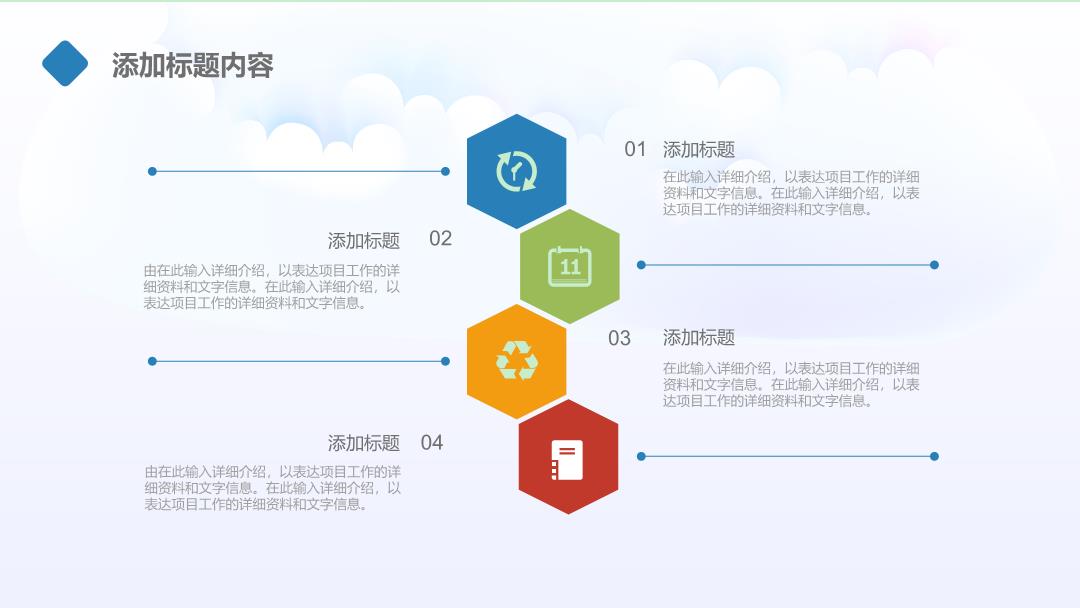 添加标题内容

01 添加标题

在此输入详细介绍，以表达项目工作的详细资料和文字信息。在此输入详细介绍，以表达项目工作的详细资料和文字信息。

添加标题 02

由在此输入详细介绍，以表达项目工作的详细资料和文字信息。在此输入详细介绍，以表达项目工作的详细资料和文字信息。

11

03 添加标题

在此输入详细介绍，以表达项目工作的详细资料和文字信息。在此输入详细介绍，以表达项目工作的详细资料和文字信息。

添加标题 04

由在此输入详细介绍，以表达项目工作的详细资料和文字信息。在此输入详细介绍，以表达项目工作的详细资料和文字信息。